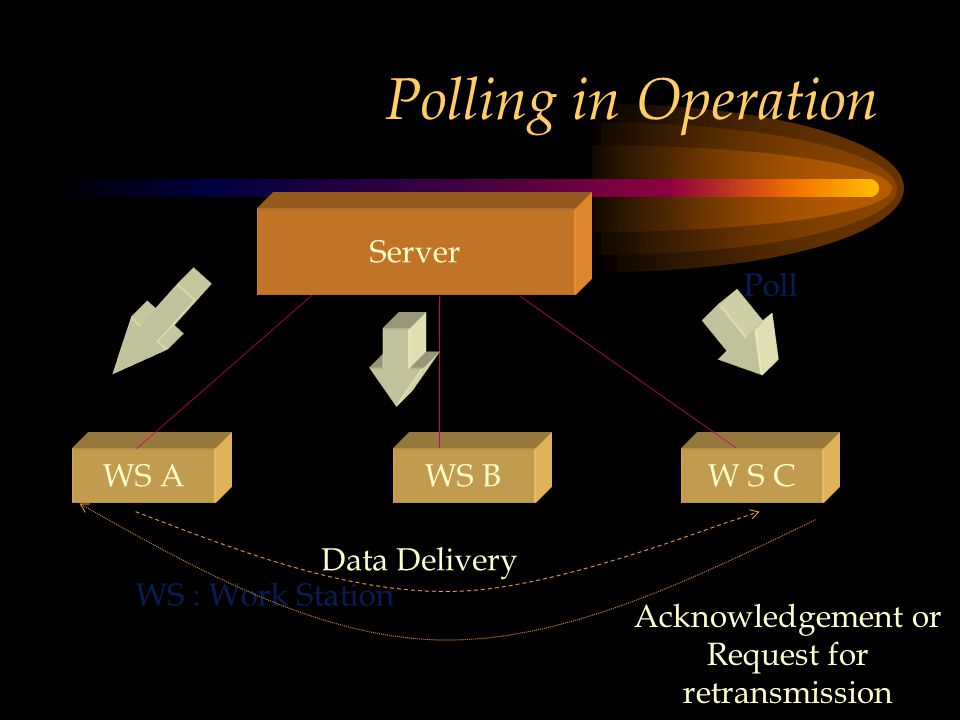 Polling in Operation

Server

Poll

WS A

WS B

W S C

Data Delivery

WS : Work Station

Acknowledgement or Request for retransmission